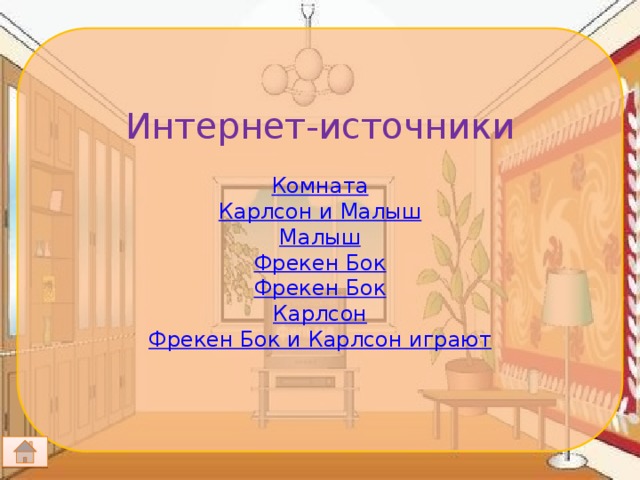 Интернет-источники

Комната
Карлсон и Малыш
Малыш
Фрекен Бок
Фрекен Бок
Карлсон
Фрекен Бок и Карлсон играют